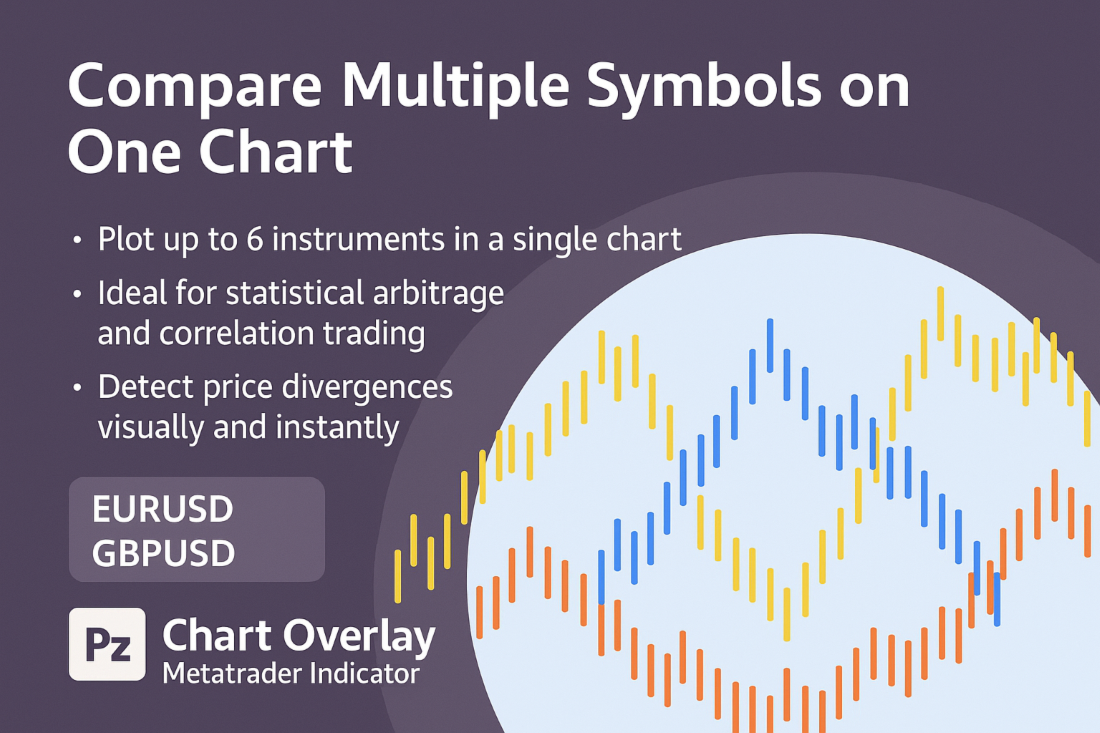 Compare Multiple Symbols on One Chart

• Plot up to 6 instruments in a single chart
• Ideal for statistical arbitrage and correlation trading
• Detect price divergences visually and instantly

EURUSD
GBPUSD

Pz
Chart Overlay
Metatrader Indicator